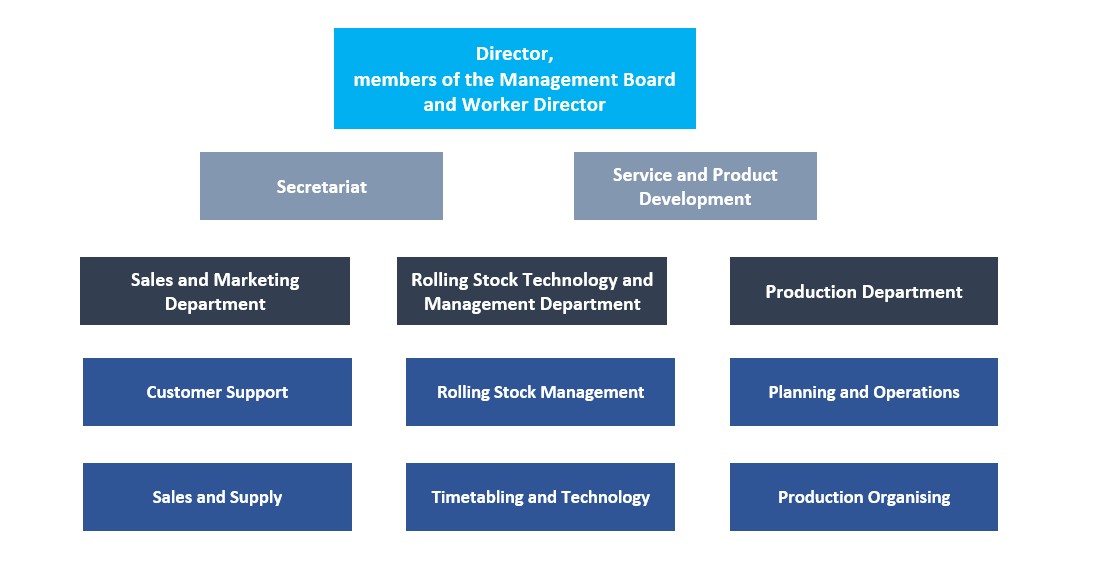 Director,
members of the Management Board
and Worker Director

Secretariat

Service and Product Development

Sales and Marketing Department

Rolling Stock Technology and Management Department

Production Department

Customer Support

Rolling Stock Management

Planning and Operations

Sales and Supply

Timetabling and Technology

Production Organising